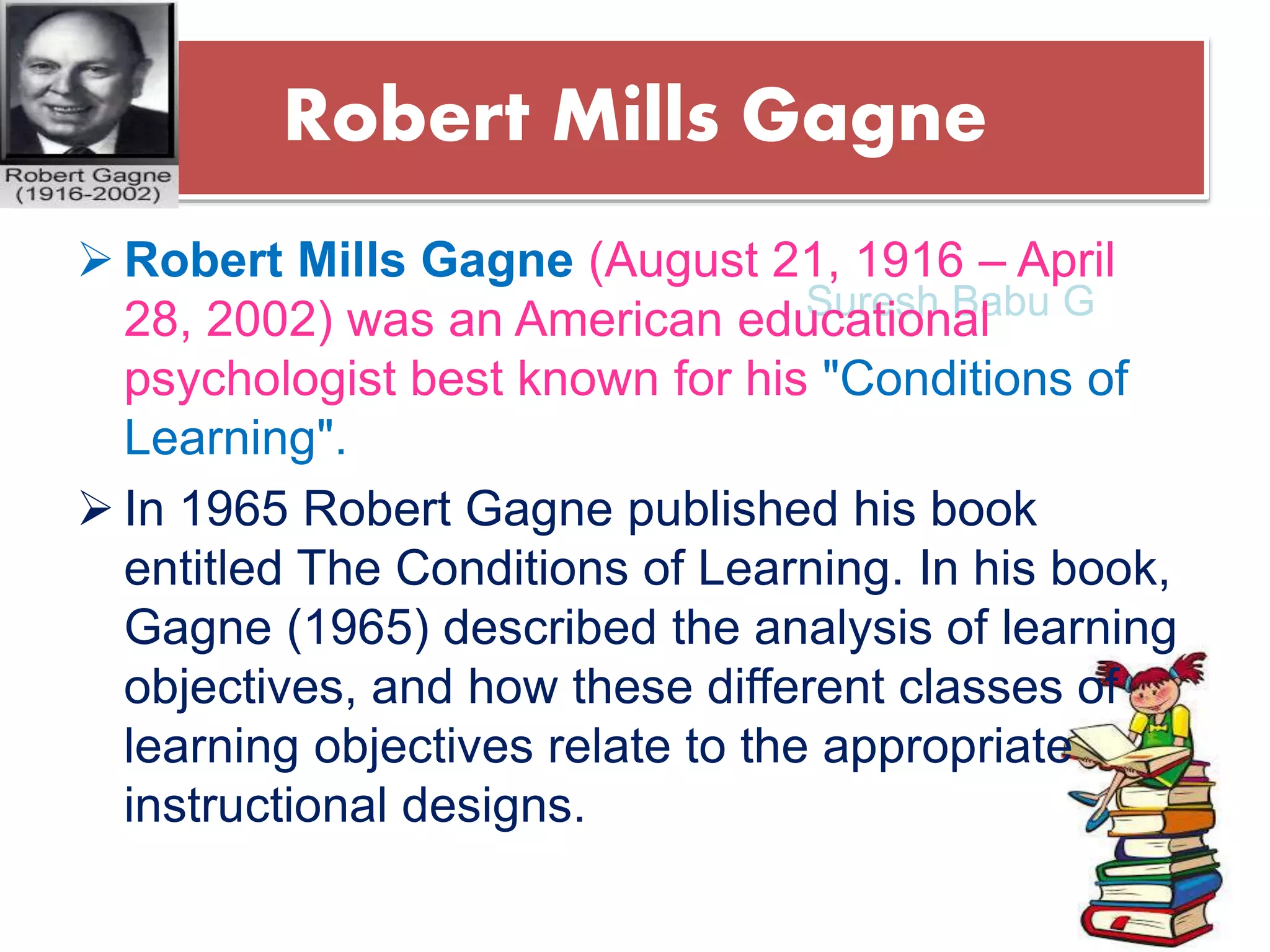 Robert Gagne
(1916-2002)

Robert Mills Gagne

➢ Robert Mills Gagne (August 21, 1916 – April 28, 2002) was an American educational psychologist best known for his "Conditions of Learning".

Suresh Babu G

➢ In 1965 Robert Gagne published his book entitled The Conditions of Learning. In his book, Gagne (1965) described the analysis of learning objectives, and how these different classes of learning objectives relate to the appropriate instructional designs.